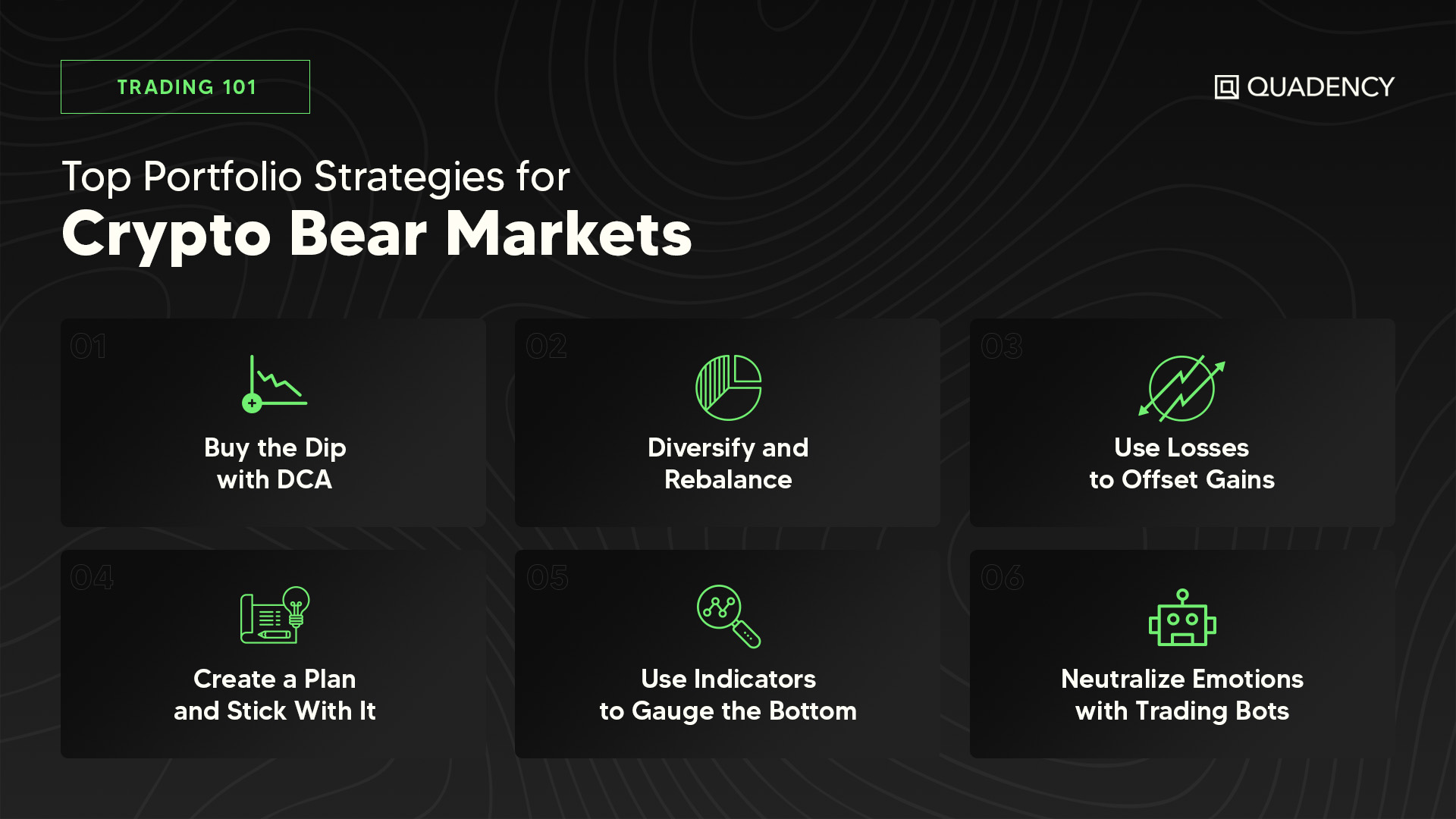 TRADING 101

QUADENCY

Top Portfolio Strategies for
Crypto Bear Markets

01
Buy the Dip
with DCA

02
Diversify and
Rebalance

03
Use Losses
to Offset Gains

04
Create a Plan
and Stick With It

05
Use Indicators
to Gauge the Bottom

06
Neutralize Emotions
with Trading Bots